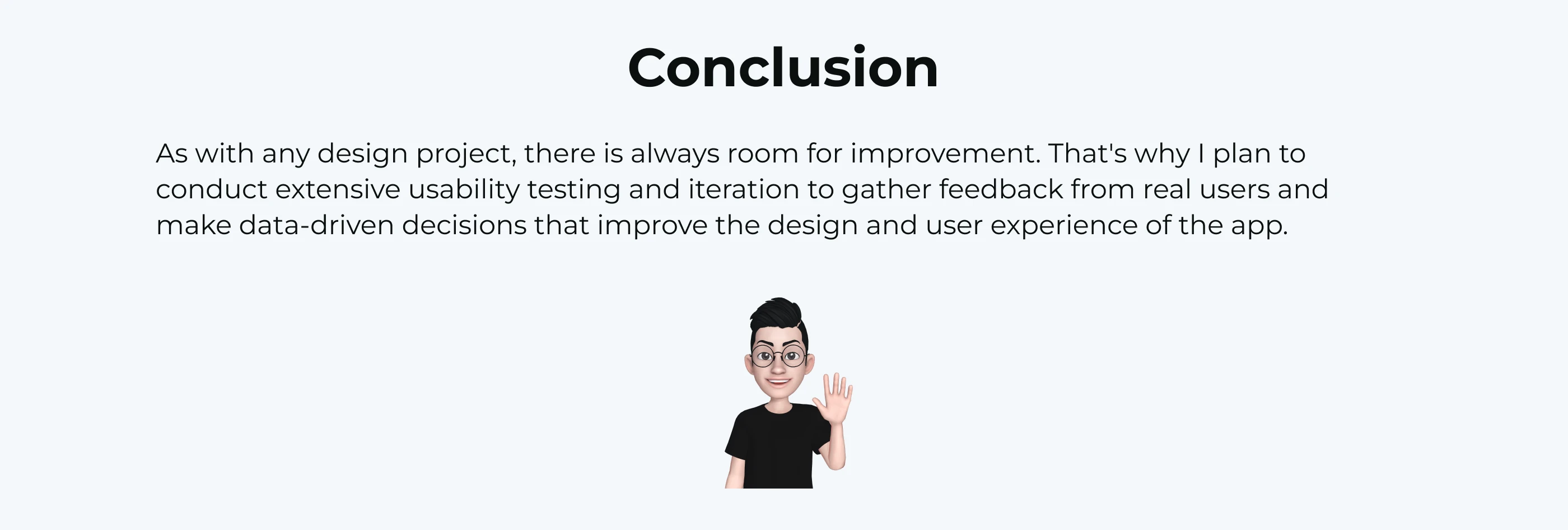 Conclusion

As with any design project, there is always room for improvement. That's why I plan to conduct extensive usability testing and iteration to gather feedback from real users and make data-driven decisions that improve the design and user experience of the app.